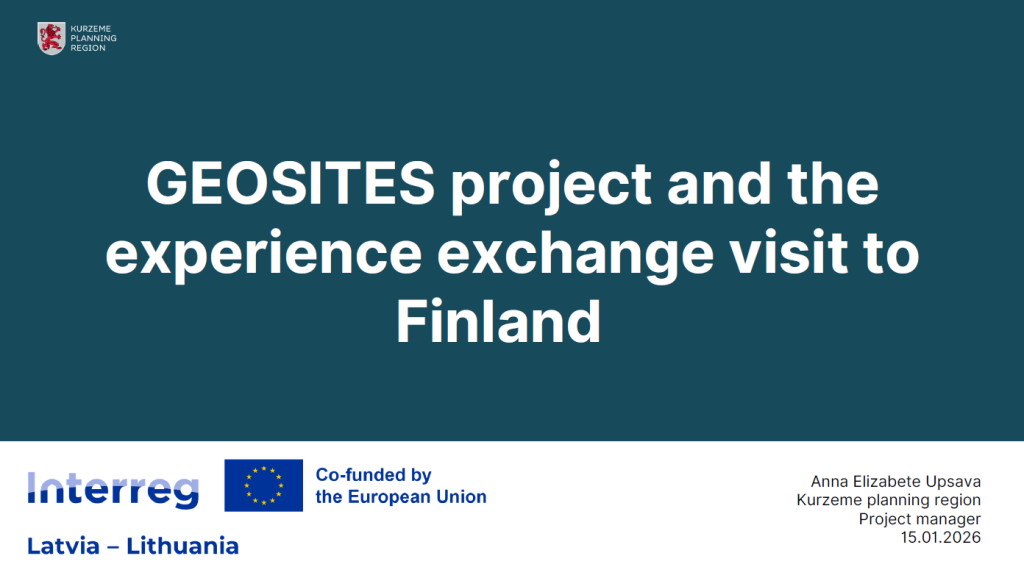 KURZEME PLANNING REGION

GEOSITES project and the experience exchange visit to Finland

Interreg

Co-funded by the European Union

Latvia – Lithuania

Anna Elizabete Upsava
Kurzeme planning region
Project manager
15.01.2026